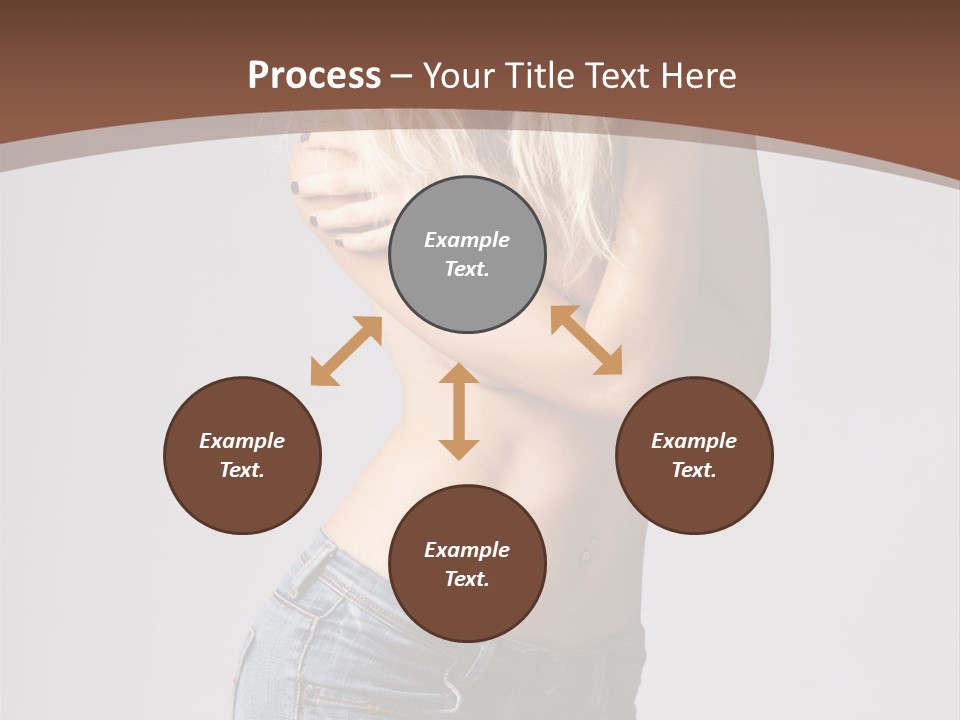 Process – Your Title Text Here

Example Text.

Example Text.

Example Text.

Example Text.